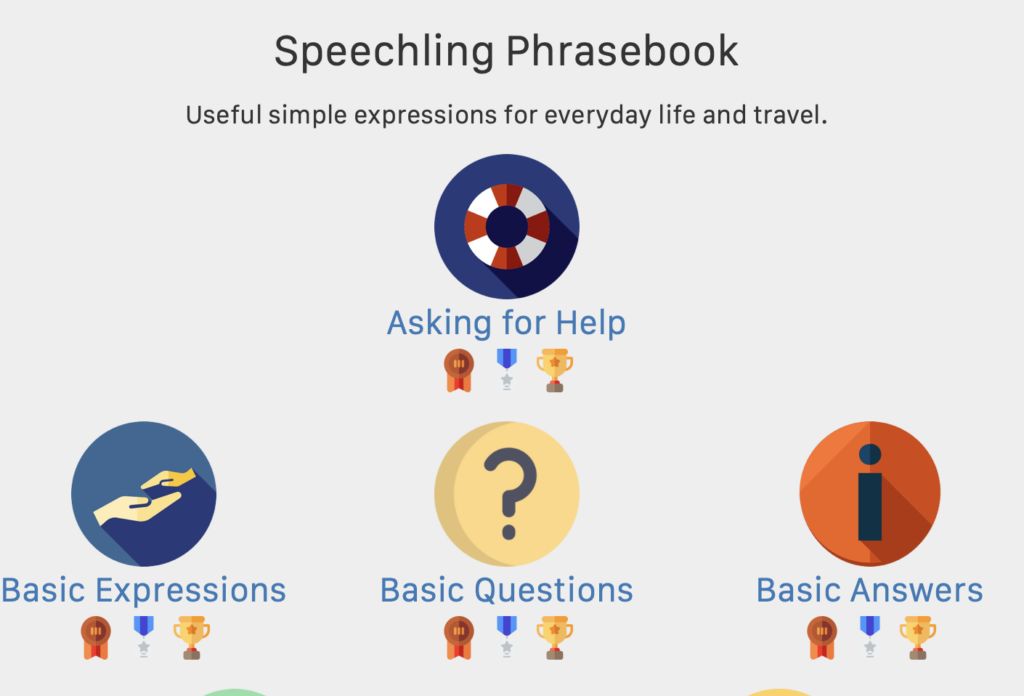 Speechling Phrasebook

Useful simple expressions for everyday life and travel.

Asking for Help

Basic Expressions

Basic Questions

Basic Answers